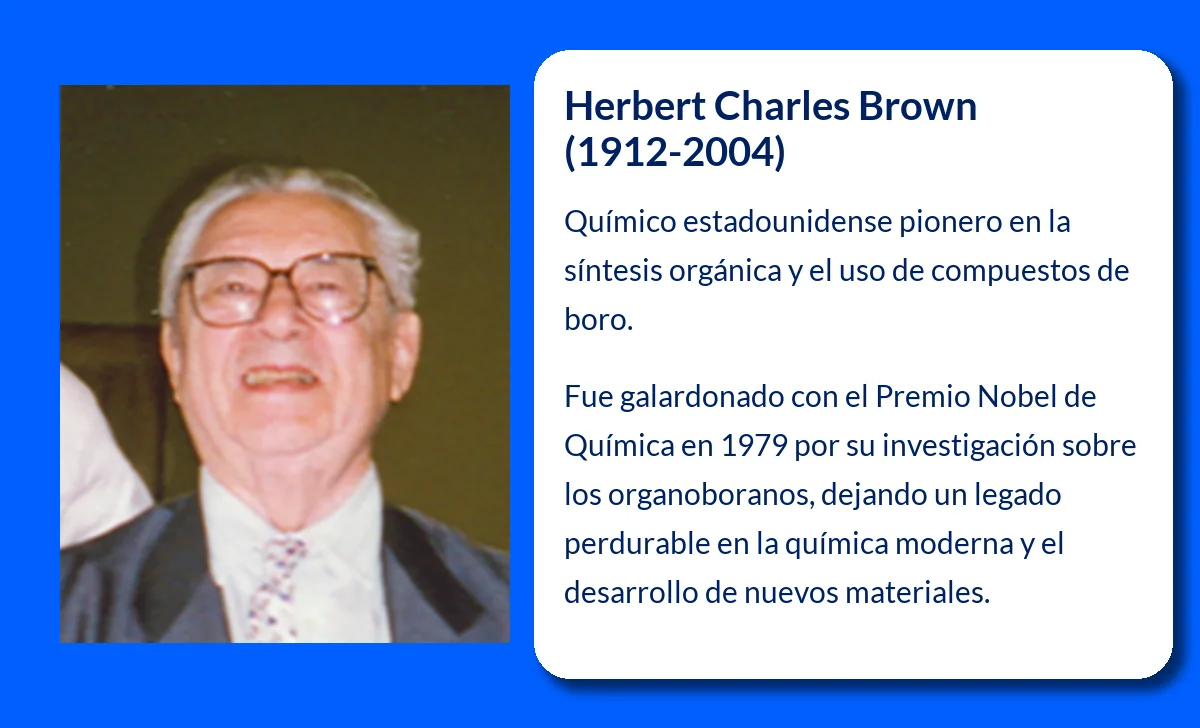 Herbert Charles Brown (1912-2004)

Químico estadounidense pionero en la síntesis orgánica y el uso de compuestos de boro.

Fue galardonado con el Premio Nobel de Química en 1979 por su investigación sobre los organoboranos, dejando un legado perdurable en la química moderna y el desarrollo de nuevos materiales.